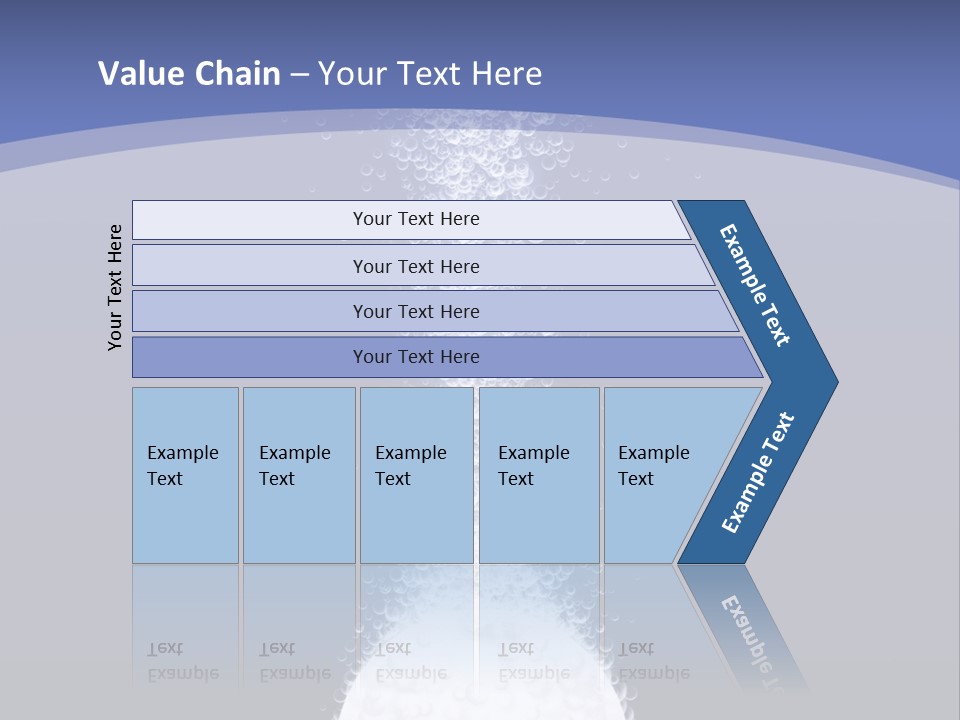 Value Chain – Your Text Here

Your Text Here

Your Text Here

Your Text Here

Your Text Here

Your Text Here

Example Text

Example Text

Example Text

Example Text

Example Text

Example Text

Example Text